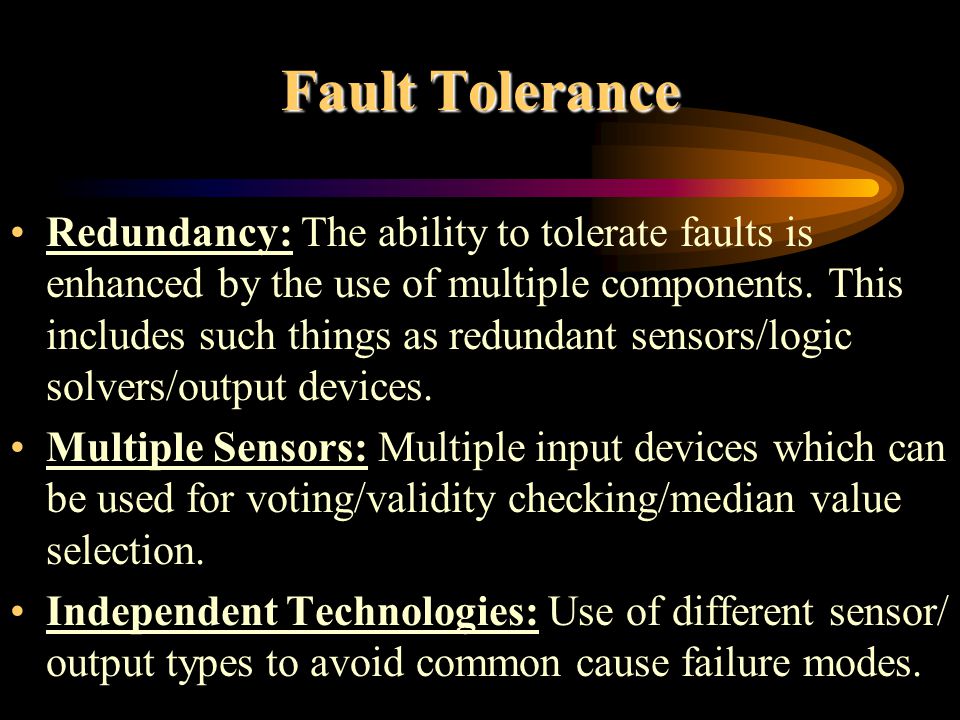 Fault Tolerance

• Redundancy: The ability to tolerate faults is enhanced by the use of multiple components. This includes such things as redundant sensors/logic solvers/output devices.

• Multiple Sensors: Multiple input devices which can be used for voting/validity checking/median value selection.

• Independent Technologies: Use of different sensor/ output types to avoid common cause failure modes.